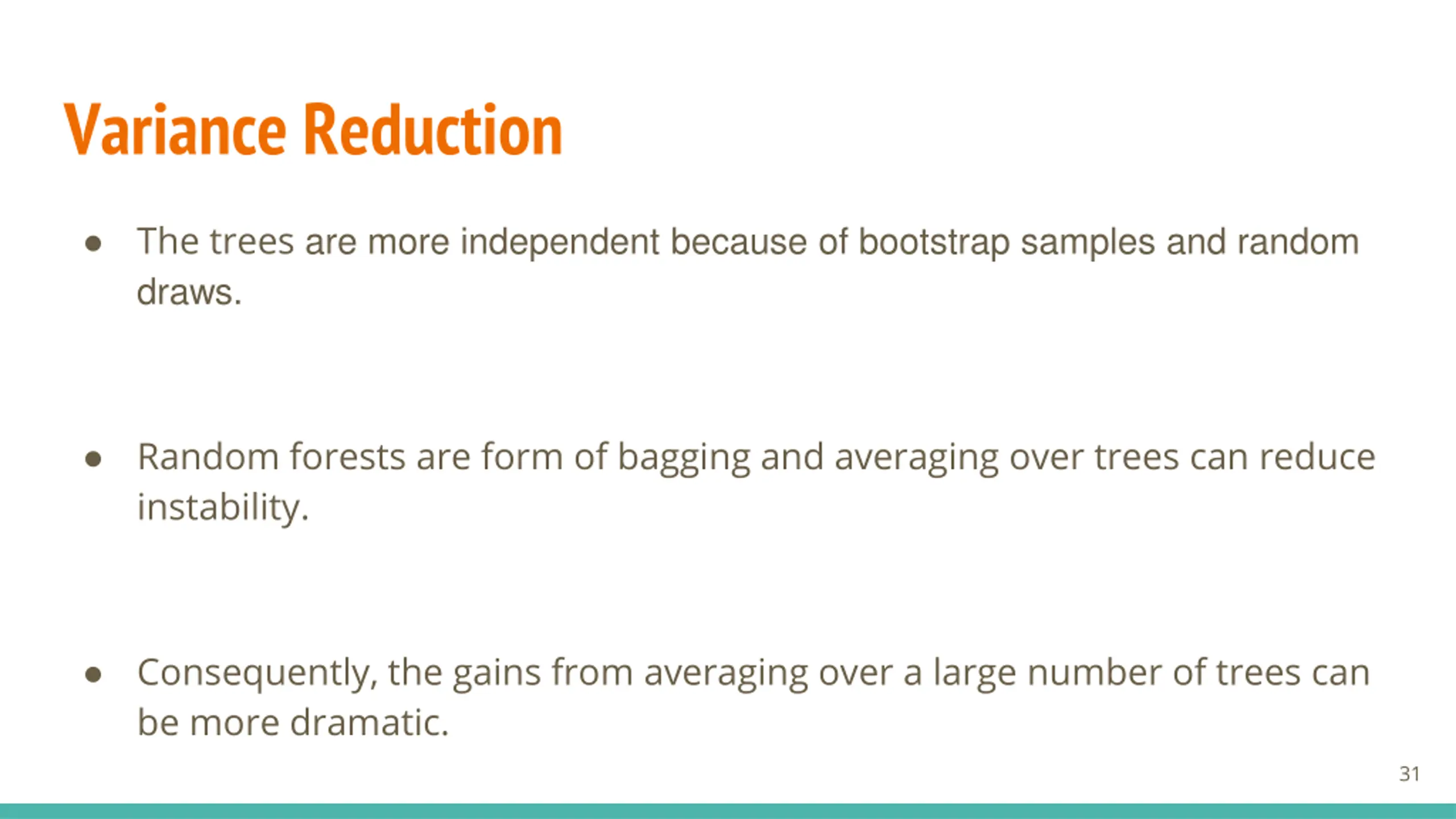 Variance Reduction

● The trees are more independent because of bootstrap samples and random draws.

● Random forests are form of bagging and averaging over trees can reduce instability.

● Consequently, the gains from averaging over a large number of trees can be more dramatic.

31